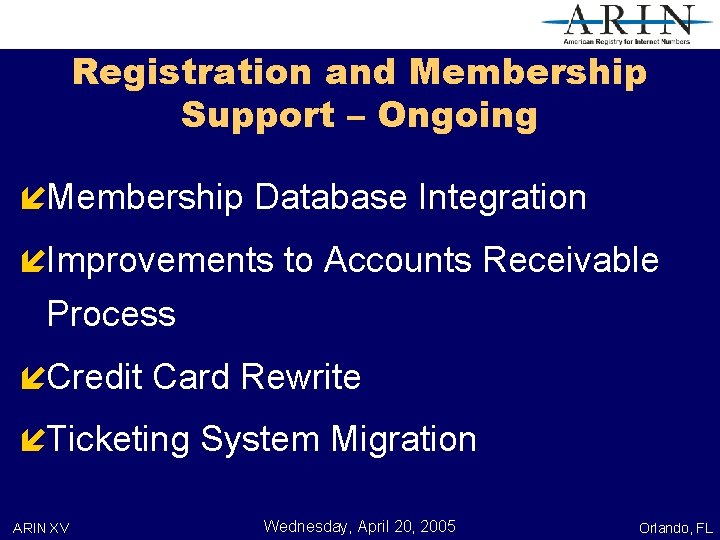 ARIN
American Registry for Internet Numbers

Registration and Membership Support – Ongoing

Membership Database Integration

Improvements to Accounts Receivable Process

Credit Card Rewrite

Ticketing System Migration

ARIN XV

Wednesday, April 20, 2005

Orlando, FL